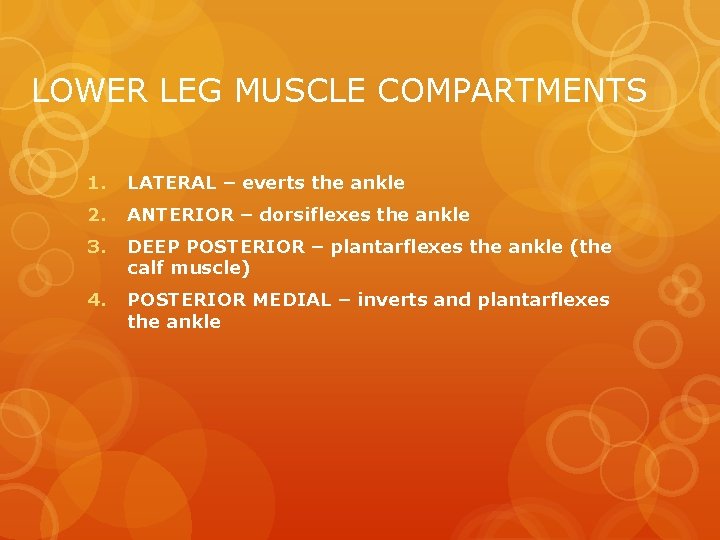 LOWER LEG MUSCLE COMPARTMENTS

1. LATERAL – everts the ankle
2. ANTERIOR – dorsiflexes the ankle
3. DEEP POSTERIOR – plantarflexes the ankle (the calf muscle)
4. POSTERIOR MEDIAL – inverts and plantarflexes the ankle